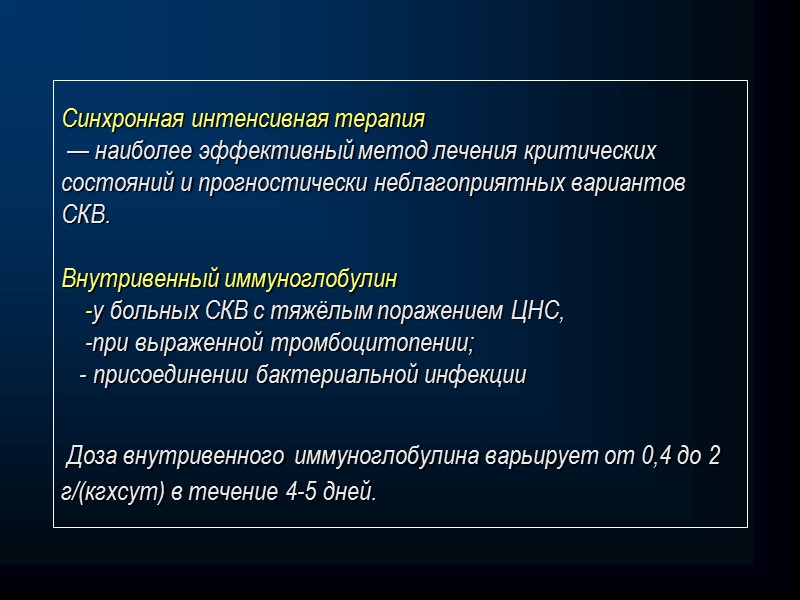 Синхронная интенсивная терапия
— наиболее эффективный метод лечения критических состояний и прогностически неблагоприятных вариантов СКВ.

Внутривенный иммуноглобулин
-у больных СКВ с тяжёлым поражением ЦНС,
-при выраженной тромбоцитопении;
- присоединении бактериальной инфекции

Доза внутривенного иммуноглобулина варьирует от 0,4 до 2 г/(кгхсут) в течение 4-5 дней.